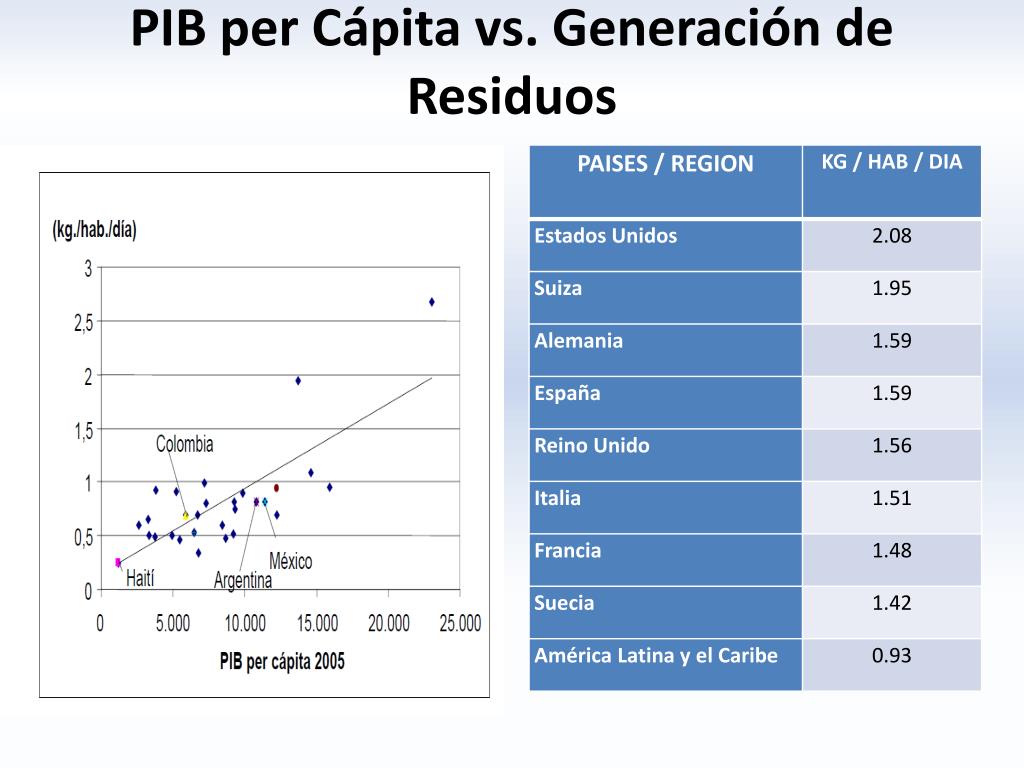 PIB per Cápita vs. Generación de Residuos

(kg./hab./día)
3
2,5
2
1,5
1
0,5
0
Colombia
Haití
Argentina
México
0
5.000
10.000
15.000
20.000
25.000
PIB per cápita 2005

| PAISES / REGION | KG / HAB / DIA |
|---|---|
| Estados Unidos | 2.08 |
| Suiza | 1.95 |
| Alemania | 1.59 |
| España | 1.59 |
| Reino Unido | 1.56 |
| Italia | 1.51 |
| Francia | 1.48 |
| Suecia | 1.42 |
| América Latina y el Caribe | 0.93 |